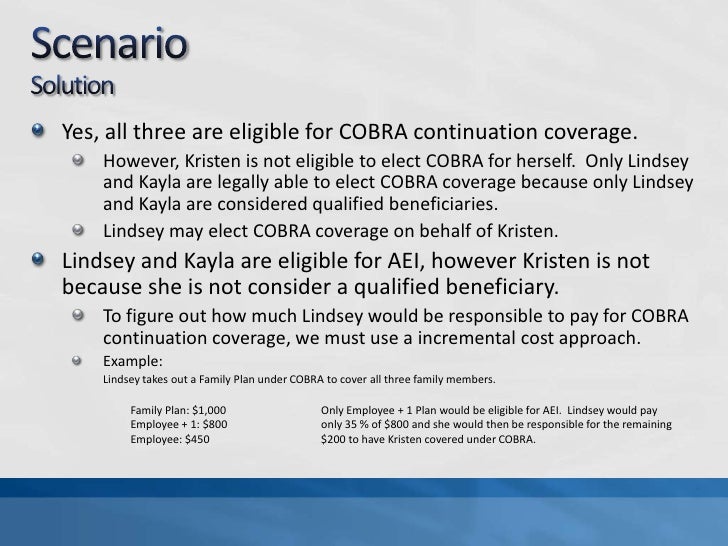 Scenario
Solution

Yes, all three are eligible for COBRA continuation coverage.

However, Kristen is not eligible to elect COBRA for herself. Only Lindsey and Kayla are legally able to elect COBRA coverage because only Lindsey and Kayla are considered qualified beneficiaries.

Lindsey may elect COBRA coverage on behalf of Kristen.

Lindsey and Kayla are eligible for AEI, however Kristen is not because she is not consider a qualified beneficiary.

To figure out how much Lindsey would be responsible to pay for COBRA continuation coverage, we must use a incremental cost approach.

Example:
Lindsey takes out a Family Plan under COBRA to cover all three family members.

Family Plan: $1,000
Employee + 1: $800
Employee: $450

Only Employee + 1 Plan would be eligible for AEI. Lindsey would pay only 35 % of $800 and she would then be responsible for the remaining $200 to have Kristen covered under COBRA.